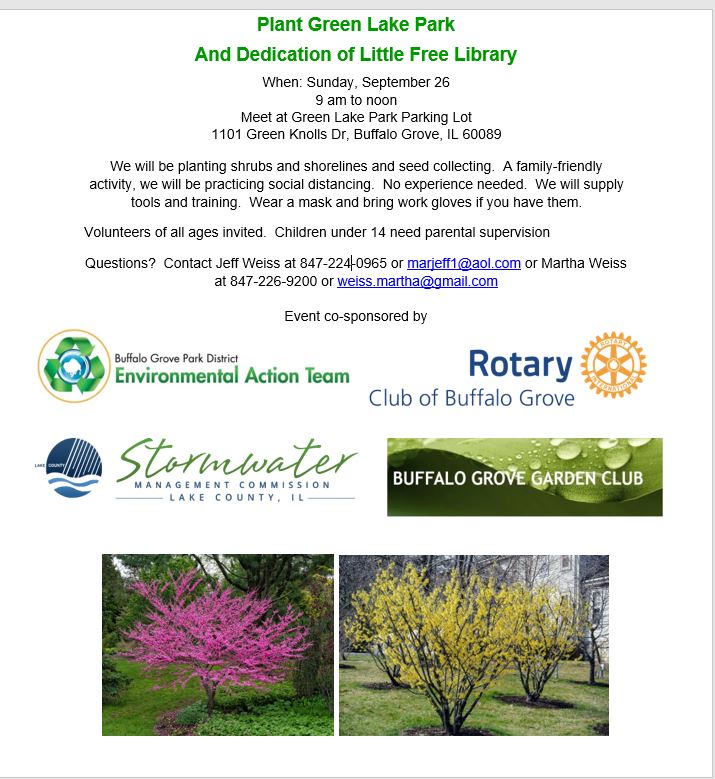 Plant Green Lake Park

And Dedication of Little Free Library

When: Sunday, September 26
9 am to noon
Meet at Green Lake Park Parking Lot
1101 Green Knolls Dr, Buffalo Grove, IL 60089

We will be planting shrubs and shorelines and seed collecting. A family-friendly activity, we will be practicing social distancing. No experience needed. We will supply tools and training. Wear a mask and bring work gloves if you have them.

Volunteers of all ages invited. Children under 14 need parental supervision

Questions? Contact Jeff Weiss at 847-224-0965 or marjeff1@aol.com or Martha Weiss at 847-226-9200 or weiss.martha@gmail.com

Event co-sponsored by

Buffalo Grove Park District
Environmental Action Team

Rotary
Club of Buffalo Grove

ROTARY INTERNATIONAL

LAKE COUNTY

Stormwater
MANAGEMENT COMMISSION
LAKE COUNTY, IL

BUFFALO GROVE GARDEN CLUB